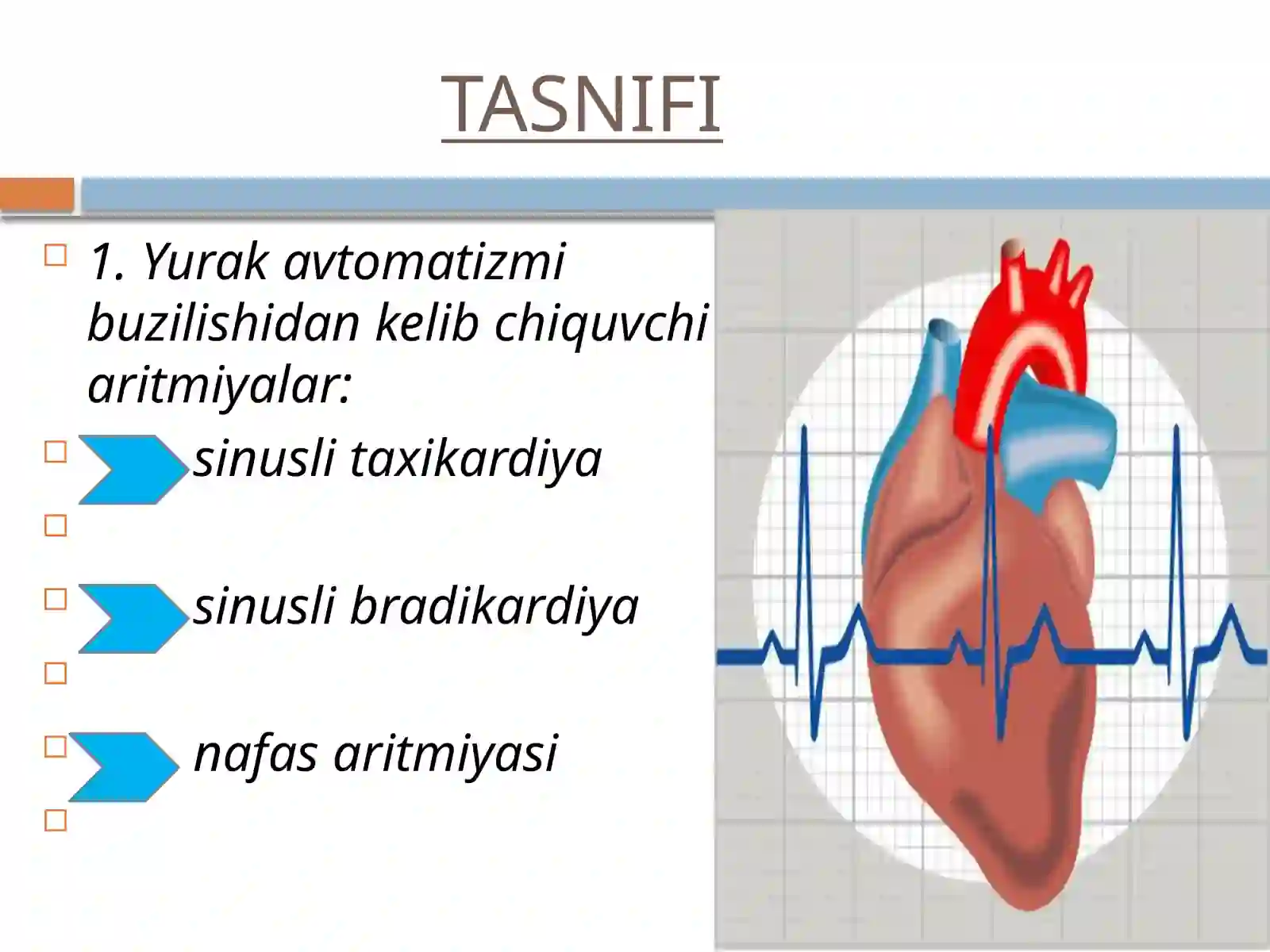 TASNIFI

1. Yurak avtomatizmi buzilishidan kelib chiquvchi aritmiyalar:

sinusli taxikardiya

sinusli bradikardiya

nafas aritmiyasi